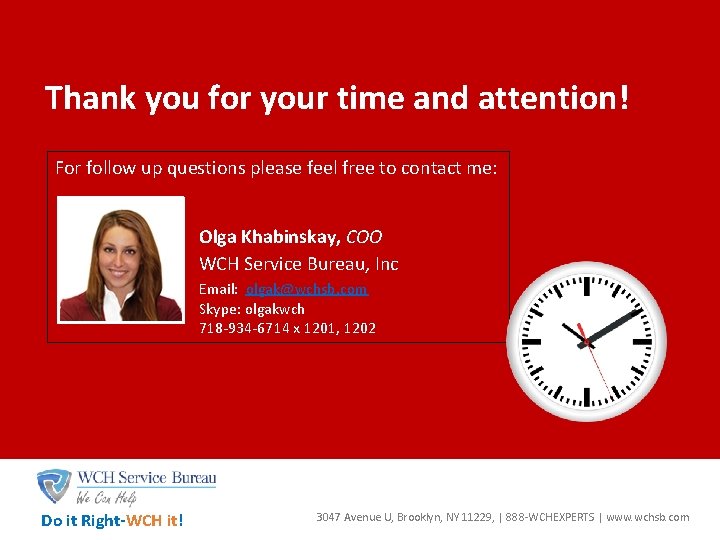 Thank you for your time and attention!

For follow up questions please feel free to contact me:

Olga Khabinskay, COO
WCH Service Bureau, Inc
Email: olgak@wchsb.com
Skype: olgakwch
718-934-6714 x 1201, 1202

WCH Service Bureau
We Can Help
Do it Right-WCH it!

3047 Avenue U, Brooklyn, NY 11229, | 888-WCHEXPERTS | www.wchsb.com